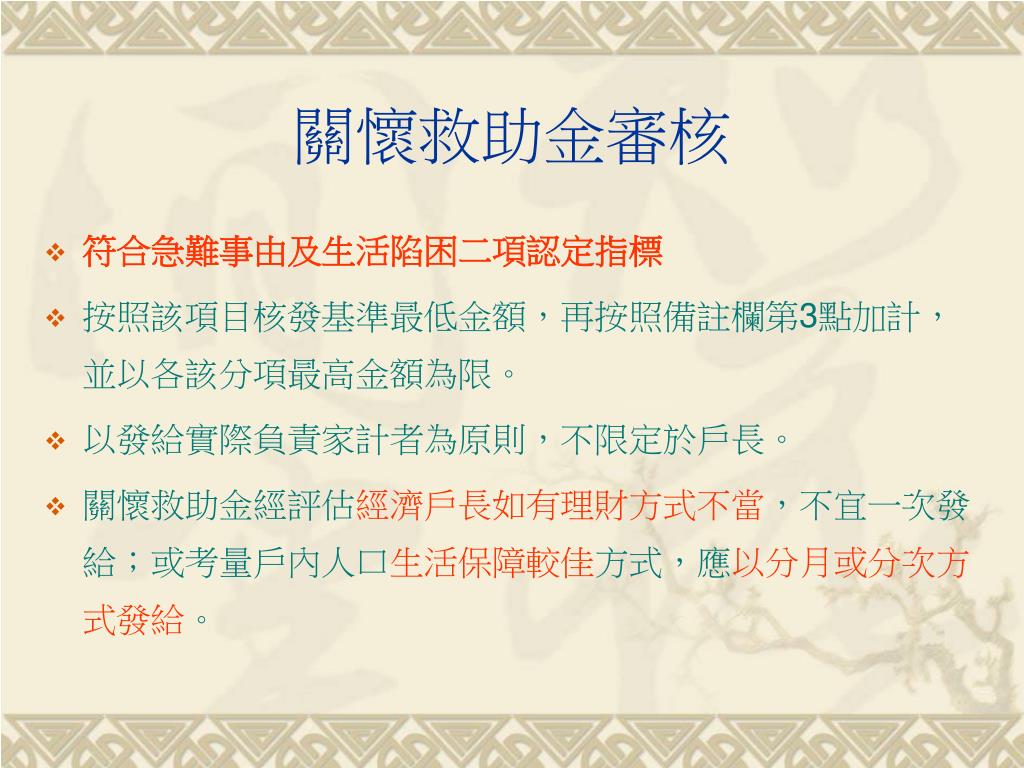 關懷救助金審核

❖ 符合急難事由及生活陷困二項認定指標

❖ 按照該項目核發基準最低金額，再按照備註欄第3點加計，並以各該分項最高金額為限。

❖ 以發給實際負責家計者為原則，不限定於戶長。

❖ 關懷救助金經評估經濟戶長如有理財方式不當，不宜一次發給；或考量戶內人口生活保障較佳方式，應以分月或分次方式發給。